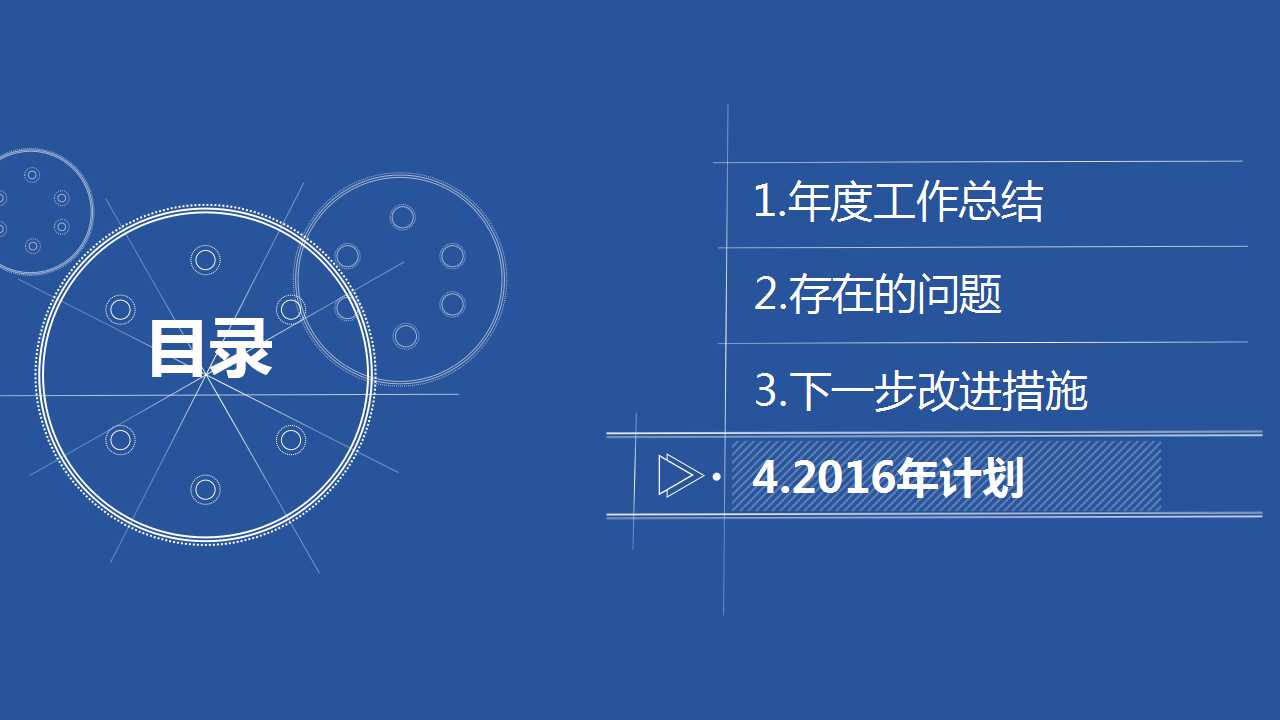 目录

1.年度工作总结

2.存在的问题

3.下一步改进措施

4.2016年计划